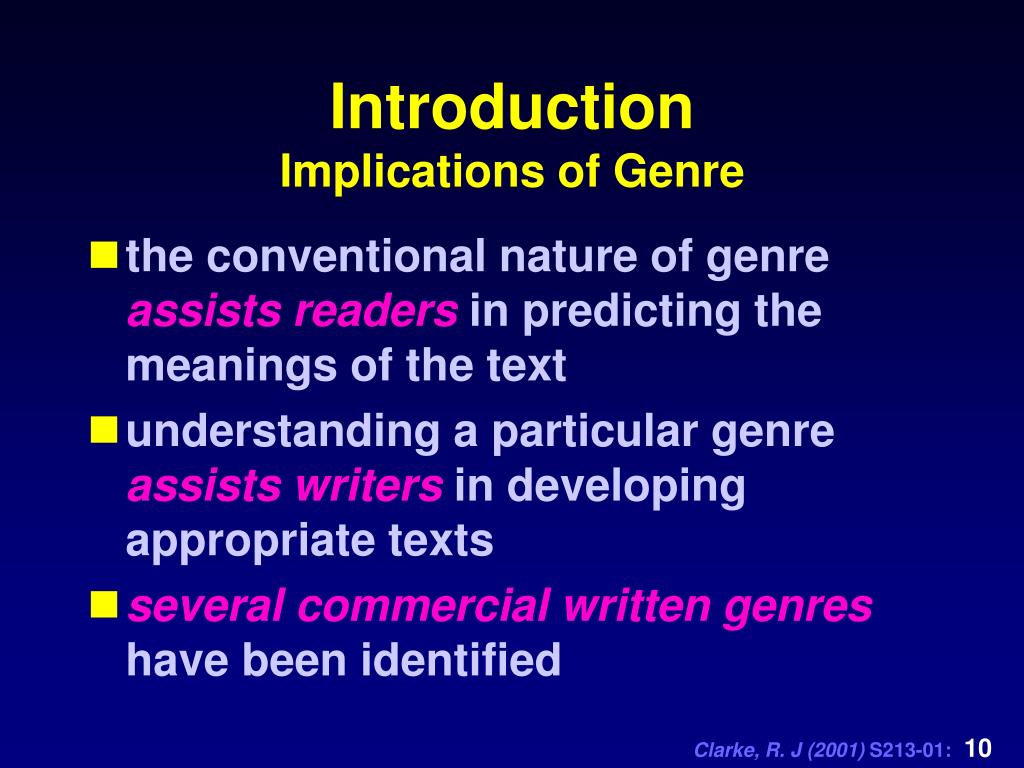 Introduction
Implications of Genre

- the conventional nature of genre assists readers in predicting the meanings of the text
- understanding a particular genre assists writers in developing appropriate texts
- several commercial written genres have been identified

Clarke, R. J (2001) S213-01: 10